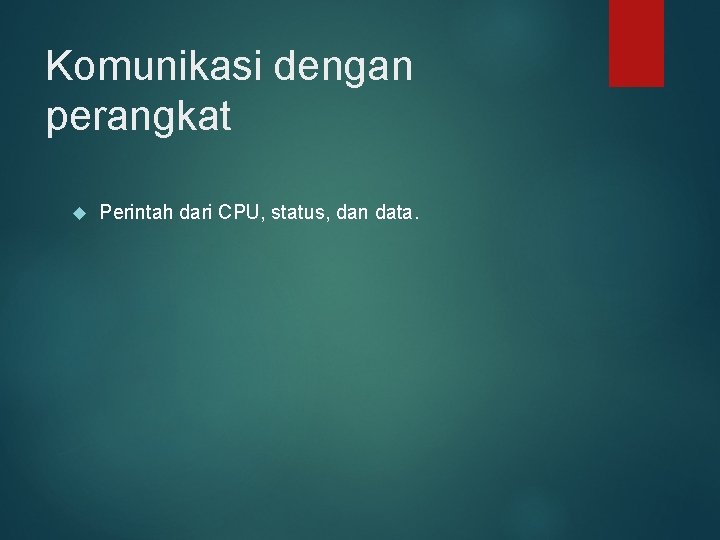 Komunikasi dengan perangkat

Perintah dari CPU, status, dan data.